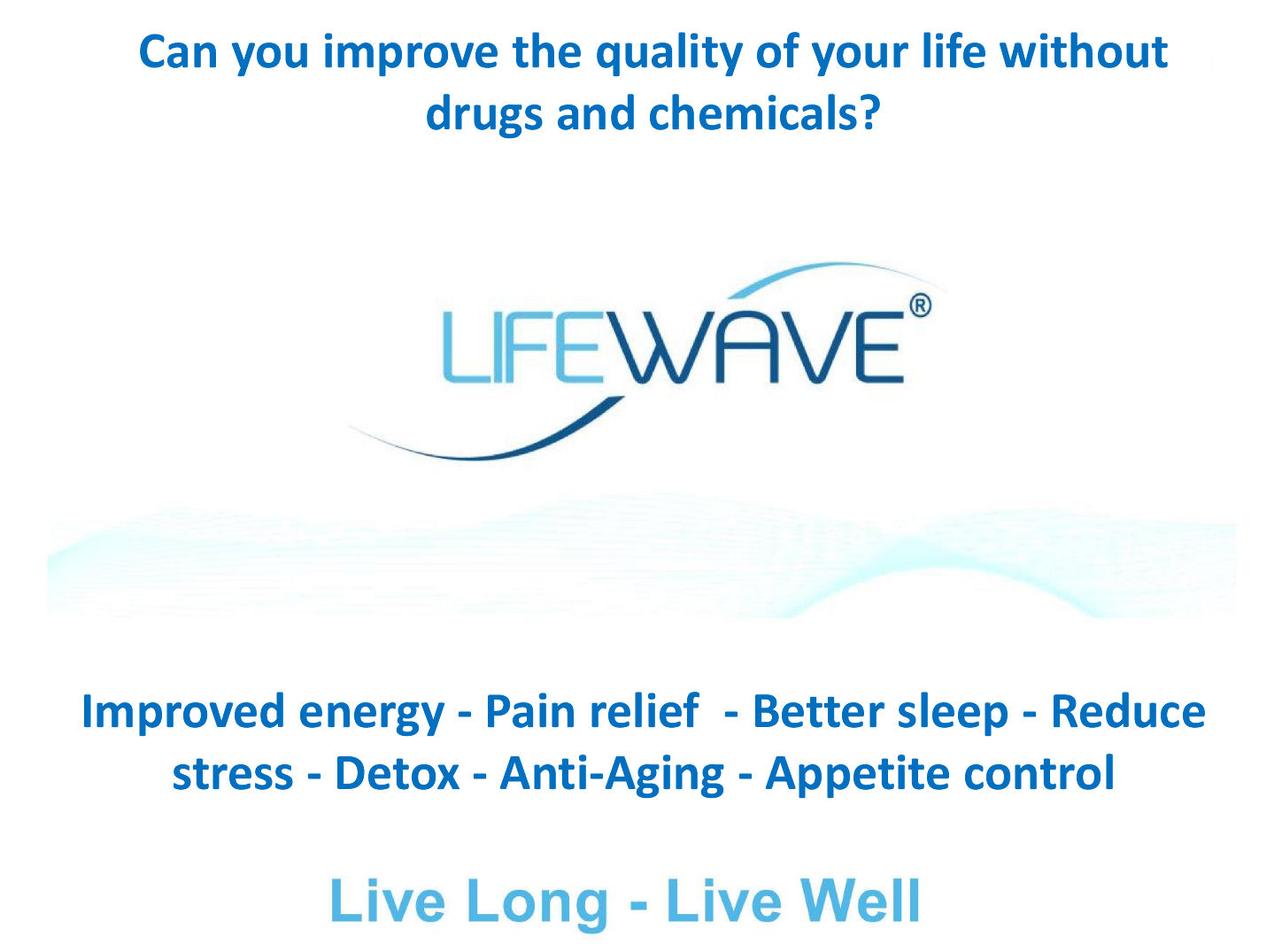 Can you improve the quality of your life without drugs and chemicals?

LIFEWAVE®

Improved energy - Pain relief - Better sleep - Reduce stress - Detox - Anti-Aging - Appetite control

Live Long - Live Well